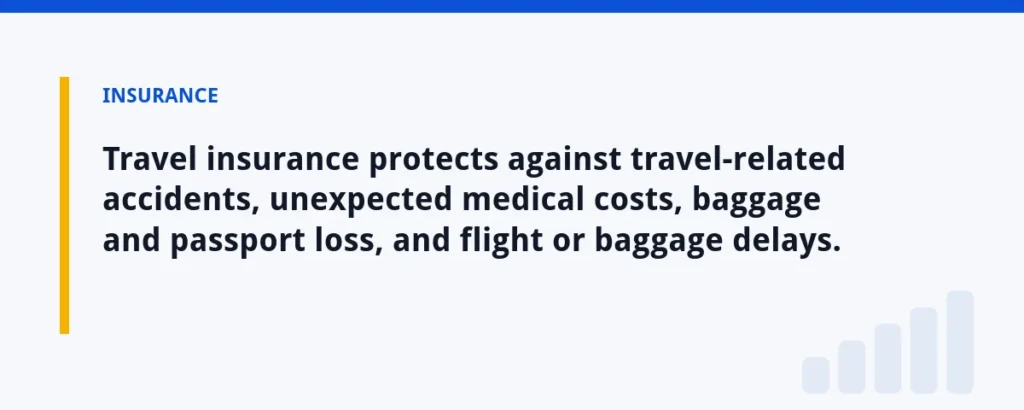 INSURANCE

Travel insurance protects against travel-related accidents, unexpected medical costs, baggage and passport loss, and flight or baggage delays.